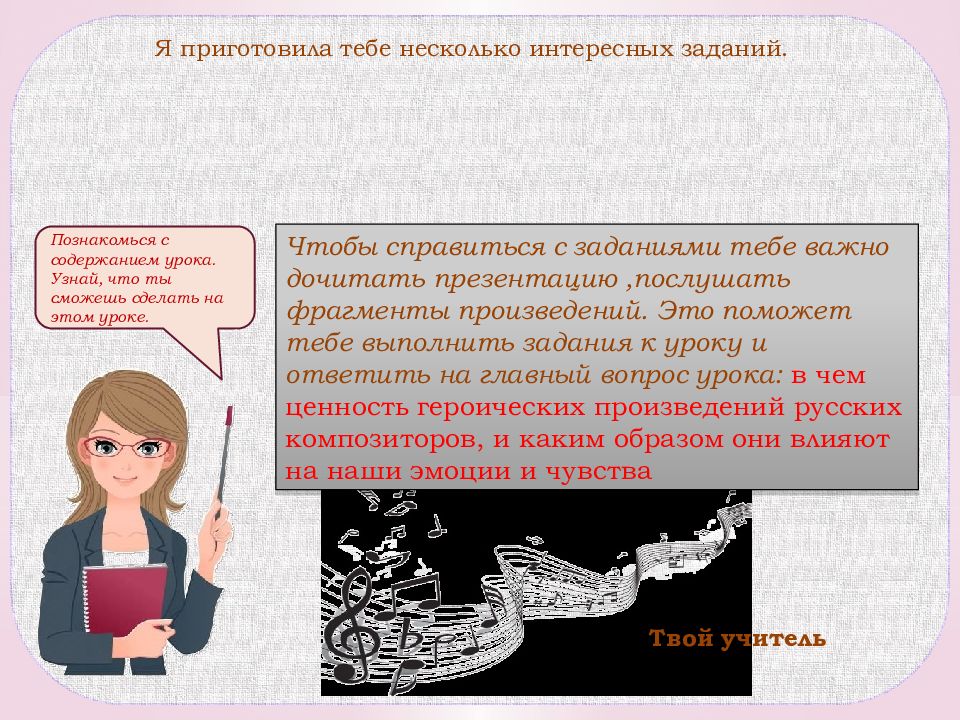 Я приготовила тебе несколько интересных заданий.

Познакомься с содержанием урока. Узнай, что ты сможешь сделать на этом уроке.

Чтобы справиться с заданиями тебе важно дочитать презентацию ,послушать фрагменты произведений. Это поможет тебе выполнить задания к уроку и ответить на главный вопрос урока: в чем ценность героических произведений русских композиторов, и каким образом они влияют на наши эмоции и чувства

Твой учитель